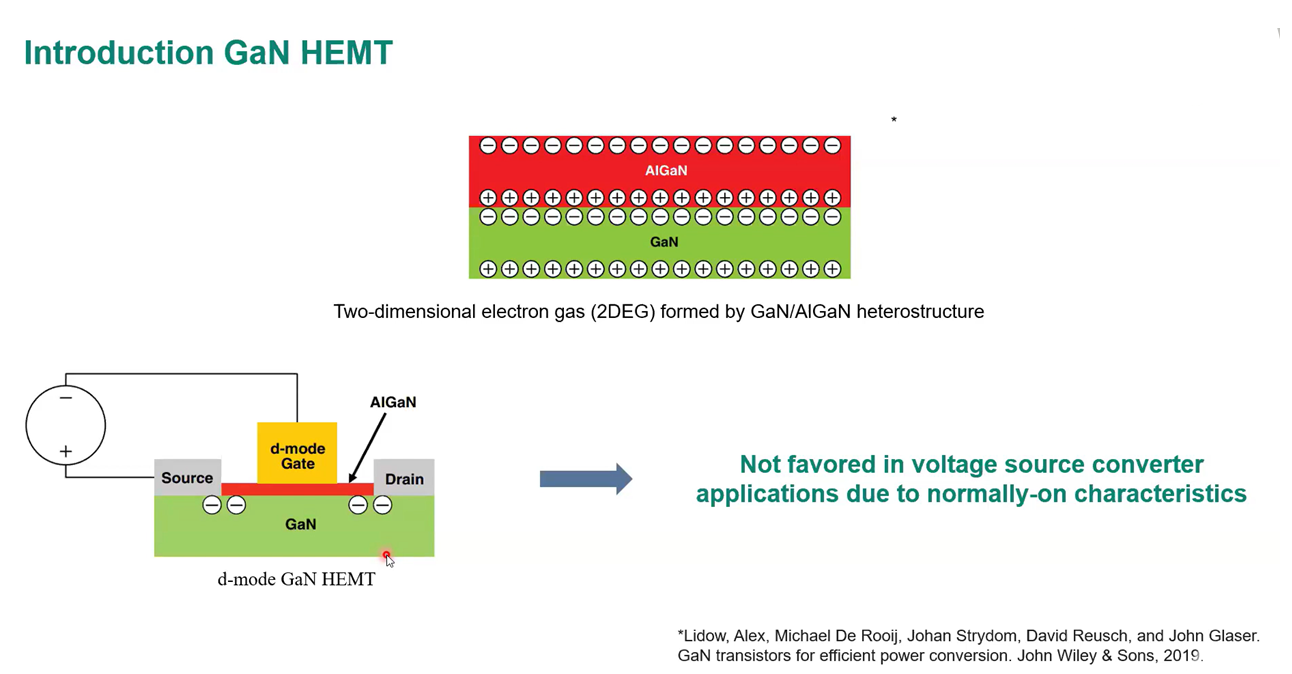 Introduction GaN HEMT

*

AlGaN

GaN

Two-dimensional electron gas (2DEG) formed by GaN/AlGaN heterostructure

−

+

AlGaN

d-mode Gate

Source

Drain

GaN

d-mode GaN HEMT

Not favored in voltage source converter applications due to normally-on characteristics

*Lidow, Alex, Michael De Rooij, Johan Strydom, David Reusch, and John Glaser. GaN transistors for efficient power conversion. John Wiley & Sons, 2019.